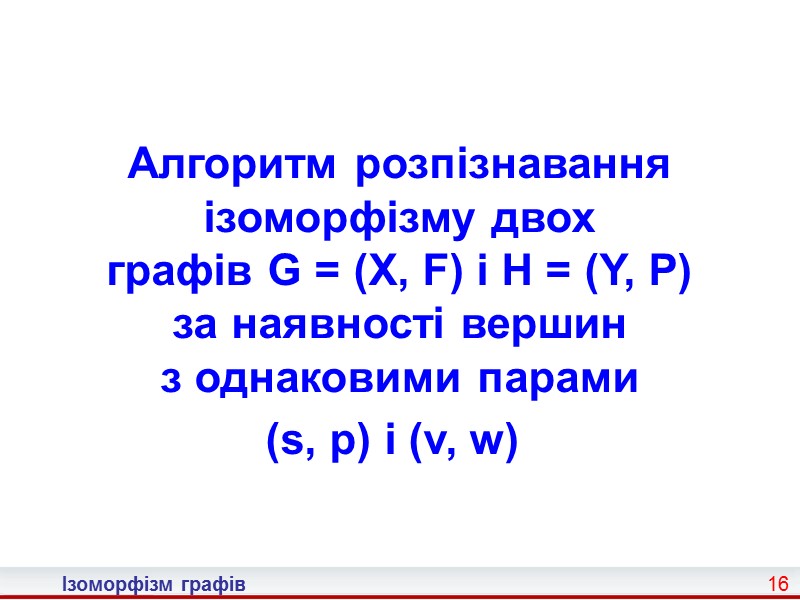 Алгоритм розпізнавання ізоморфізму двох графів G = (X, F) і H = (Y, P) за наявності вершин з однаковими парами (s, p) і (v, w)

Ізоморфізм графів

16